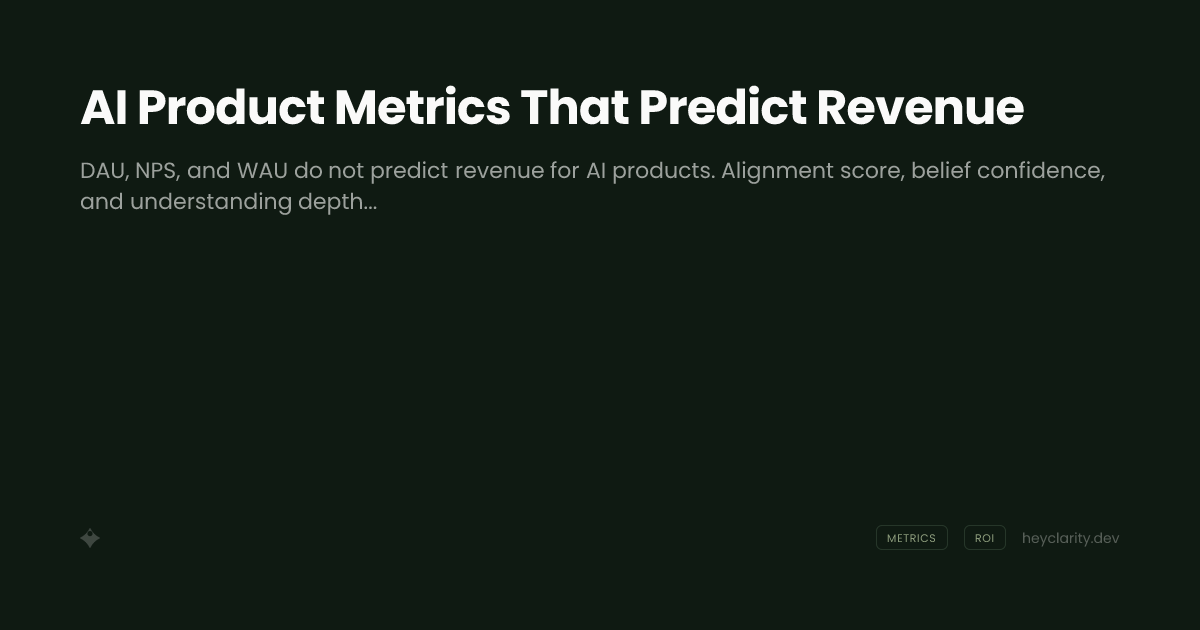 AI Product Metrics That Predict Revenue

DAU, NPS, and WAU do not predict revenue for AI products. Alignment score, belief confidence, and understanding depth...

METRICS ROI heyclarity.dev